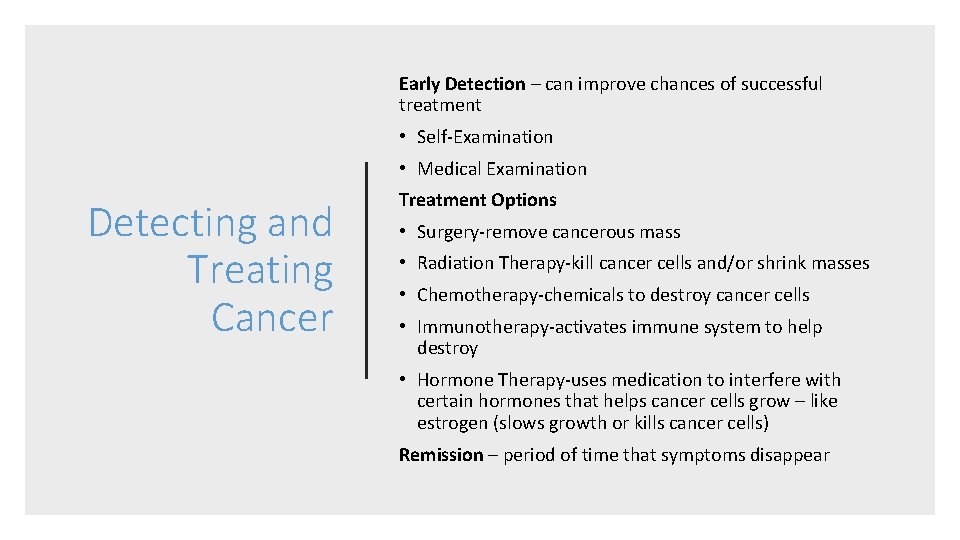 Detecting and Treating Cancer

Early Detection – can improve chances of successful treatment

• Self-Examination
• Medical Examination

Treatment Options

• Surgery-remove cancerous mass
• Radiation Therapy-kill cancer cells and/or shrink masses
• Chemotherapy-chemicals to destroy cancer cells
• Immunotherapy-activates immune system to help destroy
• Hormone Therapy-uses medication to interfere with certain hormones that helps cancer cells grow – like estrogen (slows growth or kills cancer cells)

Remission – period of time that symptoms disappear